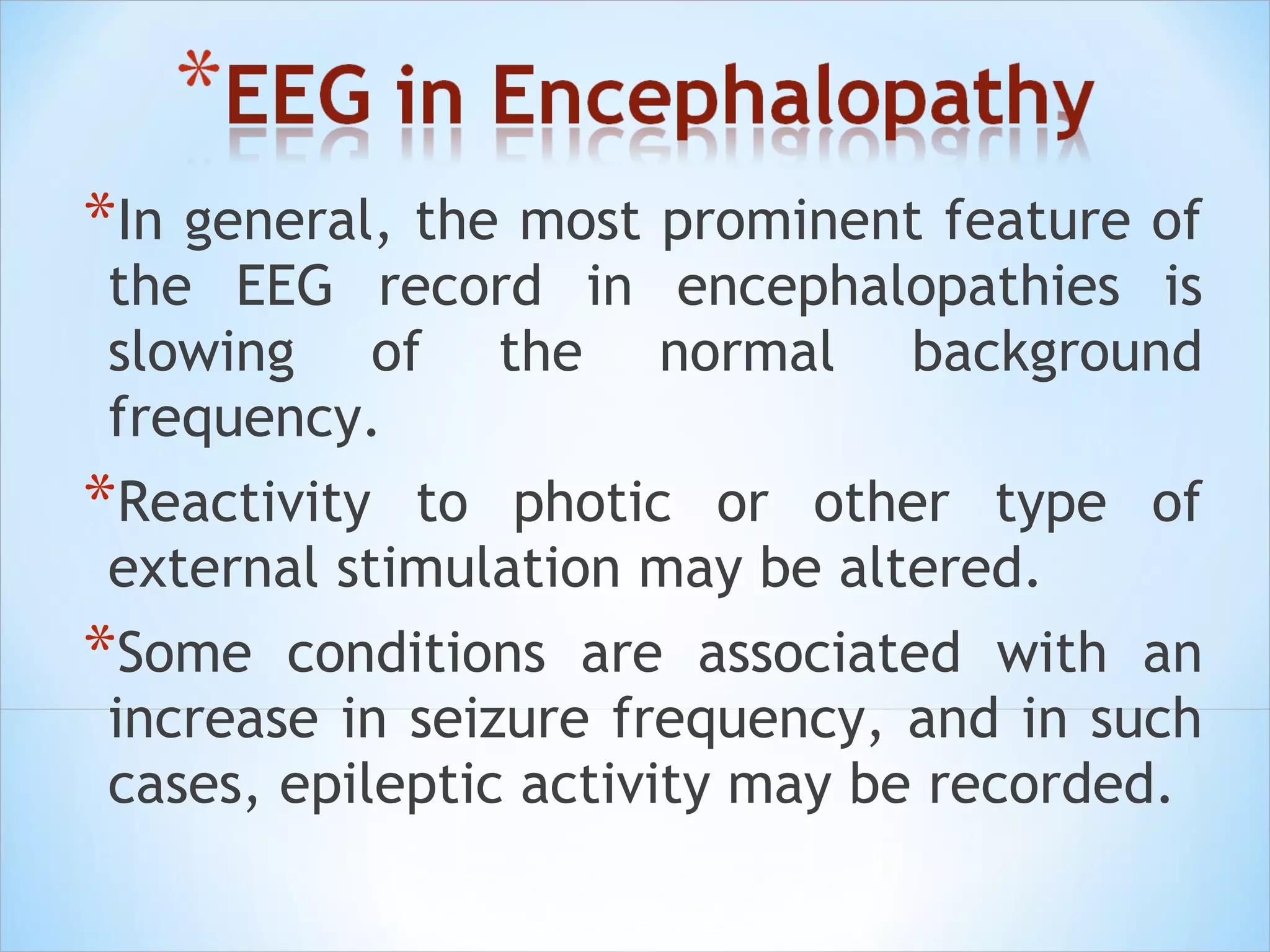 *EEG in Encephalopathy

*In general, the most prominent feature of the EEG record in encephalopathies is slowing of the normal background frequency.

*Reactivity to photic or other type of external stimulation may be altered.

*Some conditions are associated with an increase in seizure frequency, and in such cases, epileptic activity may be recorded.